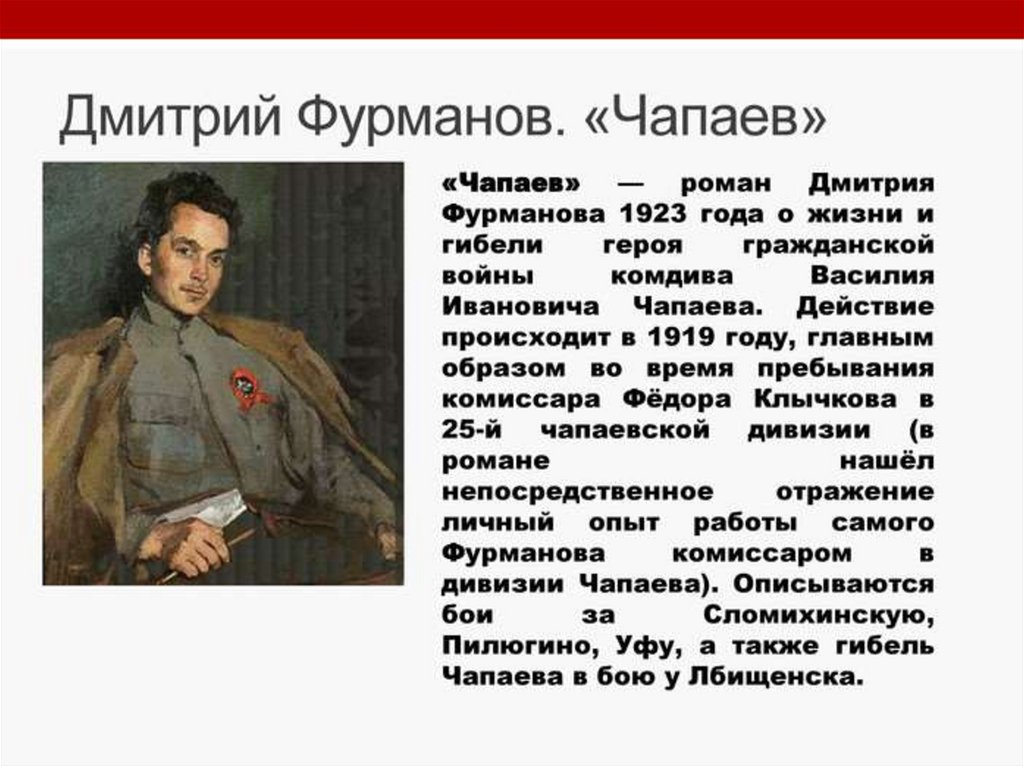 Дмитрий Фурманов. «Чапаев»

«Чапаев» — роман Дмитрия Фурманова 1923 года о жизни и гибели героя гражданской войны комдива Василия Ивановича Чапаева. Действие происходит в 1919 году, главным образом во время пребывания комиссара Фёдора Клычкова в 25-й чапаевской дивизии (в романе нашёл непосредственное отражение личный опыт работы самого Фурманова комиссаром в дивизии Чапаева). Описываются бои за Сломихинскую, Пилюгино, Уфу, а также гибель Чапаева в бою у Лбищенска.